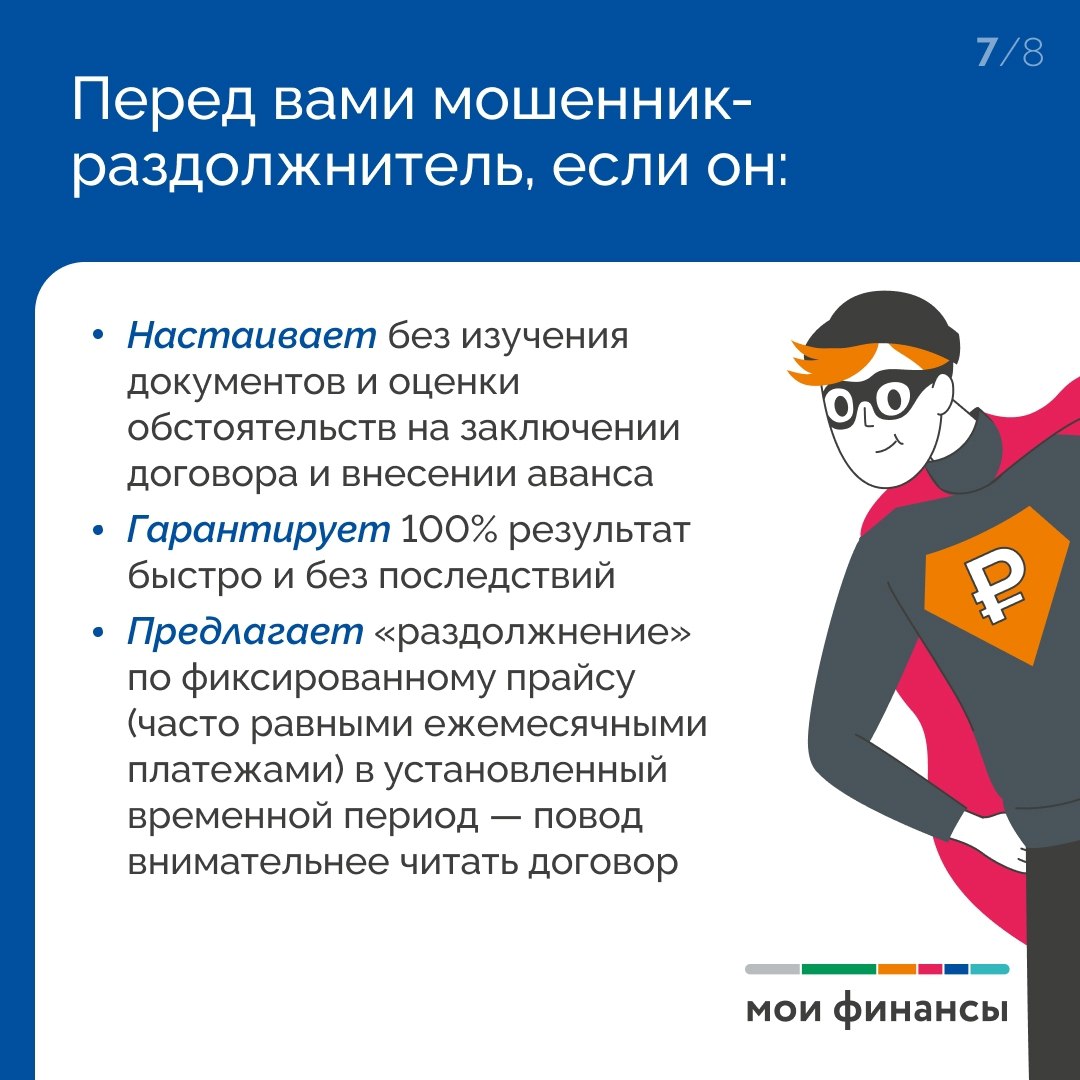 7/8

Перед вами мошенник-раздолжнитель, если он:

• Настаивает без изучения документов и оценки обстоятельств на заключении договора и внесении аванса

• Гарантирует 100% результат быстро и без последствий

• Предлагает «раздолжнение» по фиксированному прайсу (часто равными ежемесячными платежами) в установленный временной период — повод внимательнее читать договор

₽

мои финансы